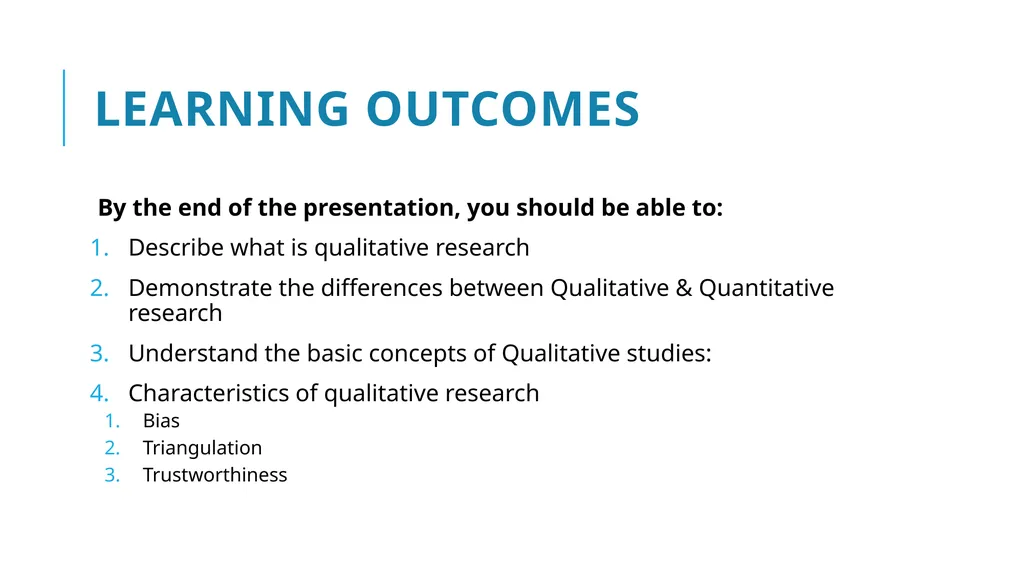 LEARNING OUTCOMES

By the end of the presentation, you should be able to:

1. Describe what is qualitative research
2. Demonstrate the differences between Qualitative & Quantitative research
3. Understand the basic concepts of Qualitative studies:
4. Characteristics of qualitative research
   1. Bias
   2. Triangulation
   3. Trustworthiness